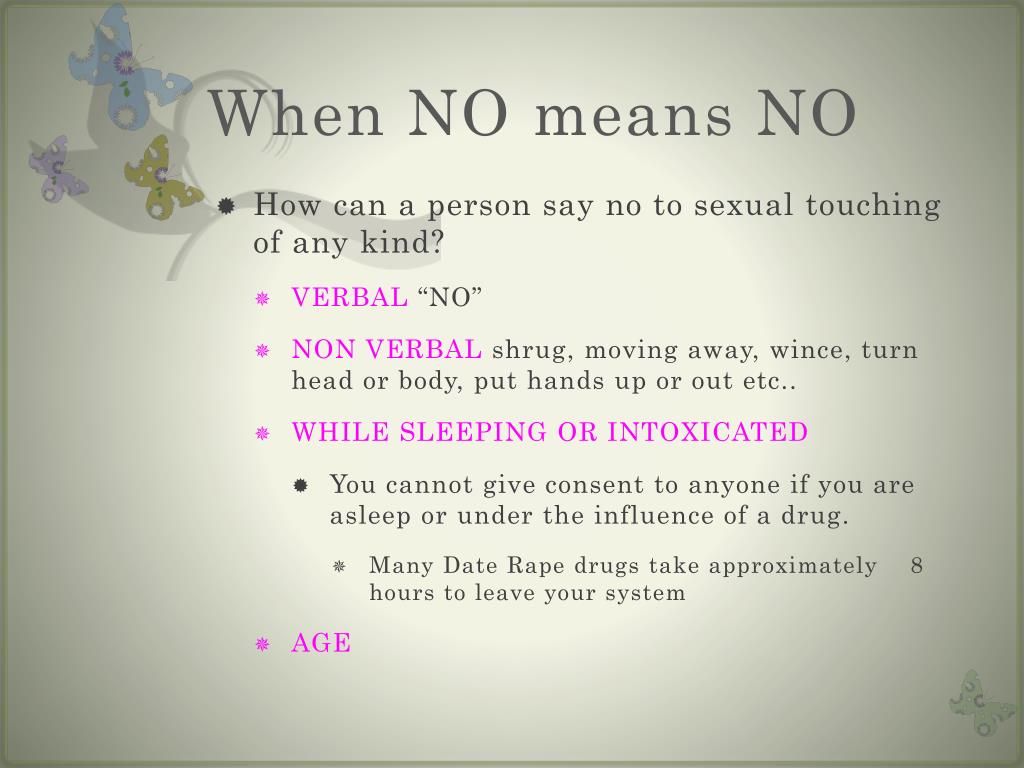 When NO means NO

How can a person say no to sexual touching of any kind?

VERBAL “NO”

NON VERBAL shrug, moving away, wince, turn head or body, put hands up or out etc..

WHILE SLEEPING OR INTOXICATED

You cannot give consent to anyone if you are asleep or under the influence of a drug.

Many Date Rape drugs take approximately 8 hours to leave your system

AGE